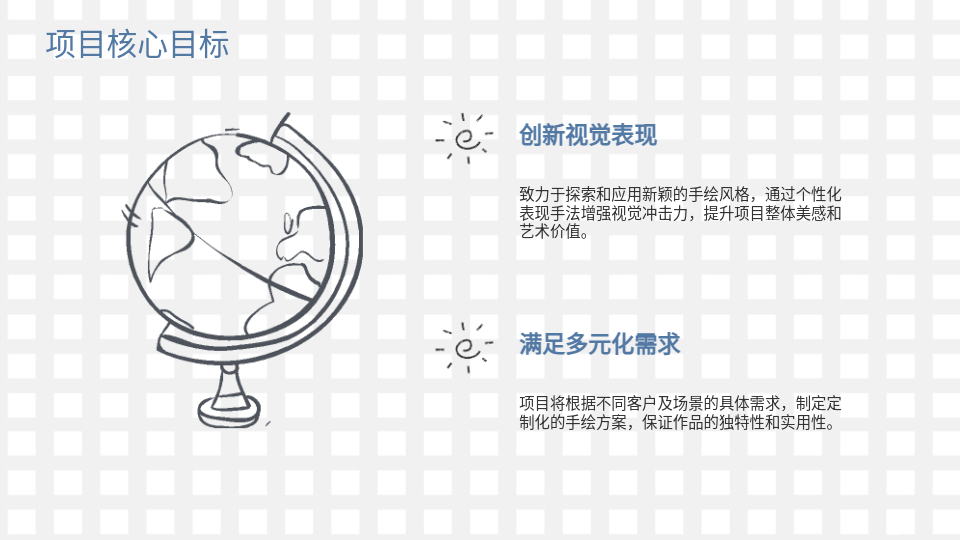 项目核心目标

创新视觉表现

致力于探索和应用新颖的手绘风格，通过个性化表现手法增强视觉冲击力，提升项目整体美感和艺术价值。

满足多元化需求

项目将根据不同客户及场景的具体需求，制定定制化的手绘方案，保证作品的独特性和实用性。